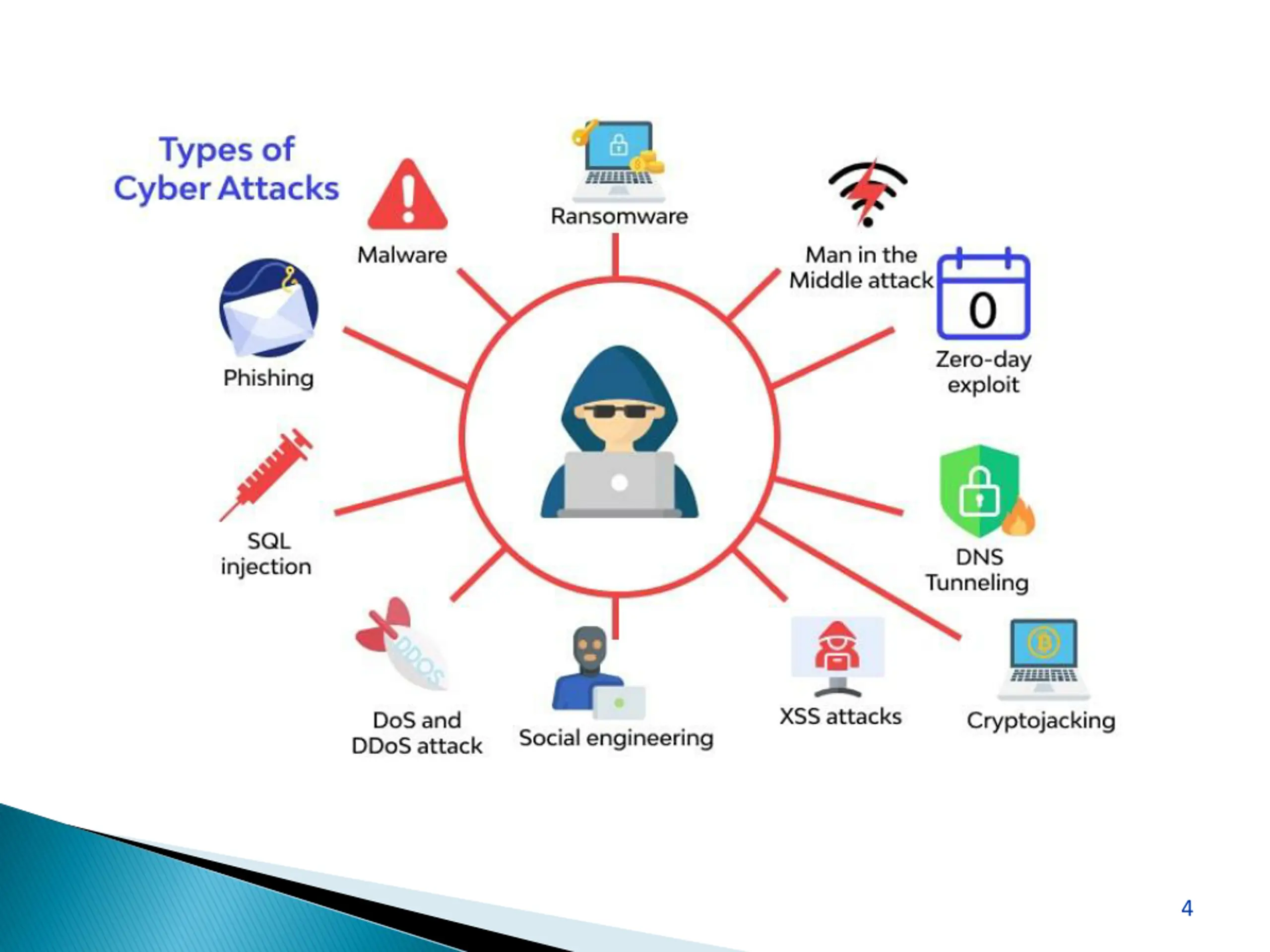 Types of Cyber Attacks

Malware

Ransomware

Man in the Middle attack

0

Zero-day exploit

Phishing

SQL injection

DNS Tunneling

DDOS

DoS and DDoS attack

Social engineering

XSS attacks

Cryptojacking

4